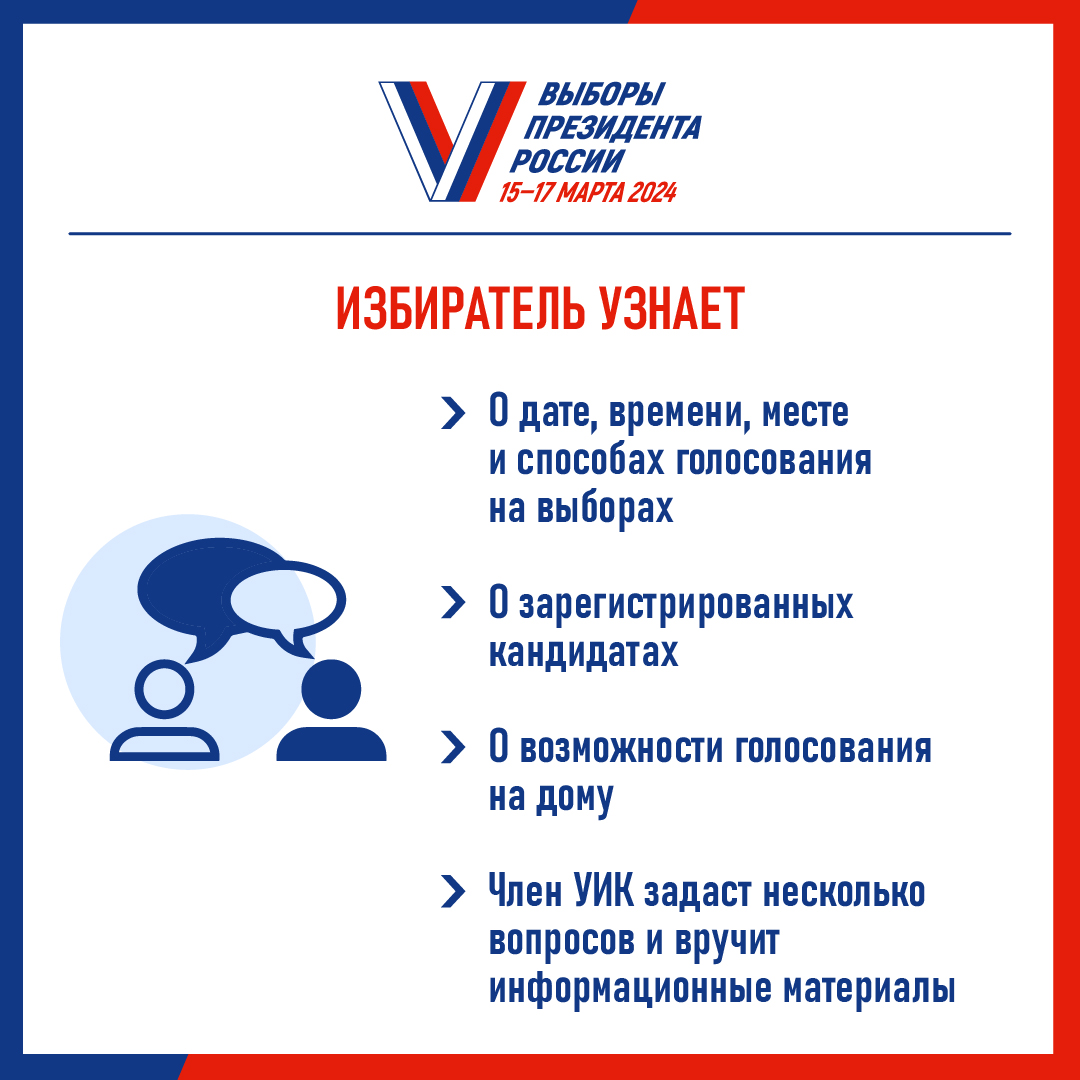 ВЫБОРЫ ПРЕЗИДЕНТА РОССИИ
15–17 МАРТА 2024

ИЗБИРАТЕЛЬ УЗНАЕТ

О дате, времени, месте и способах голосования на выборах

О зарегистрированных кандидатах

О возможности голосования на дому

Член УИК задаст несколько вопросов и вручит информационные материалы